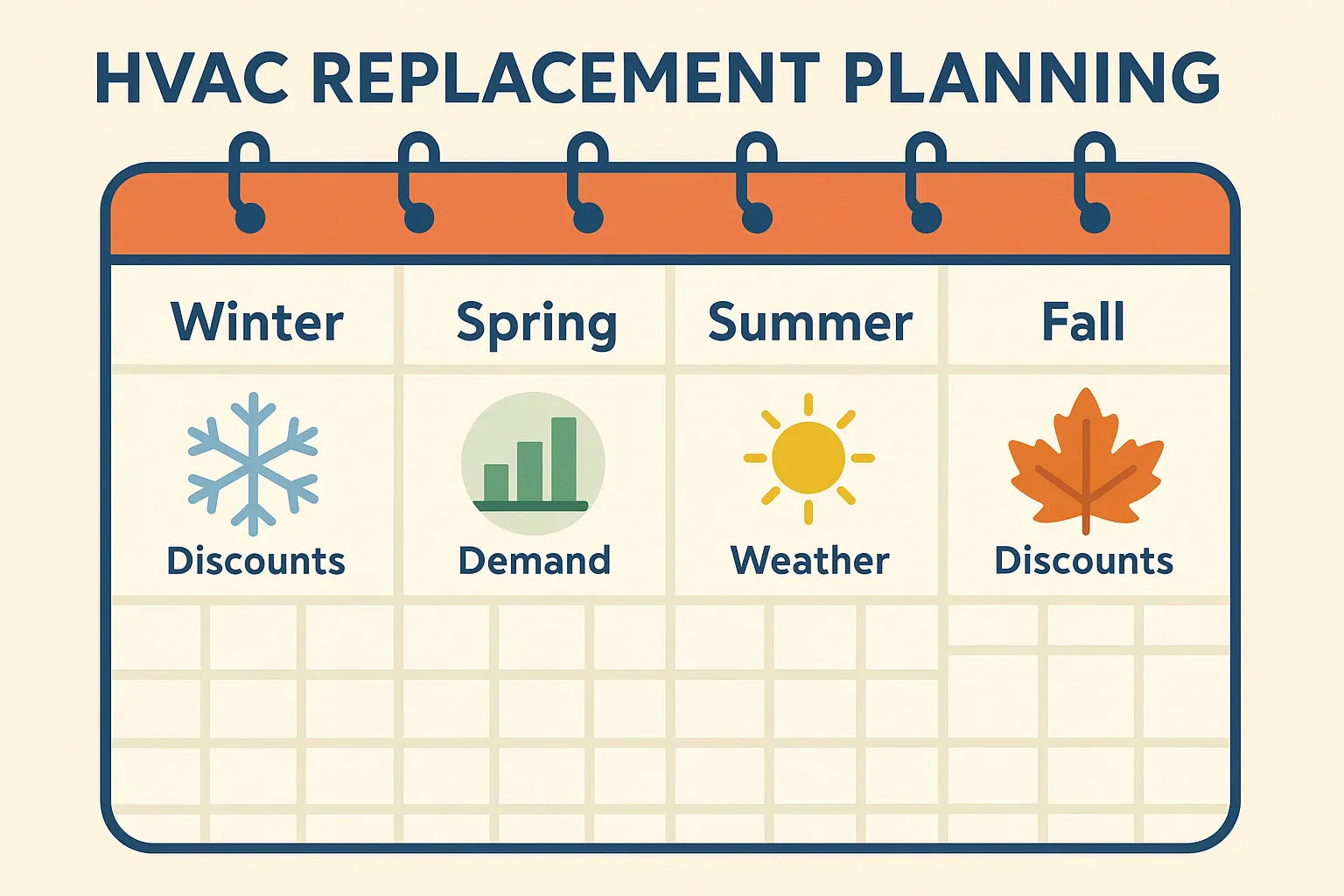 HVAC REPLACEMENT PLANNING

| Winter | Spring | Summer | Fall |
|---|---|---|---|
| Discounts | Demand | Weather | Discounts |